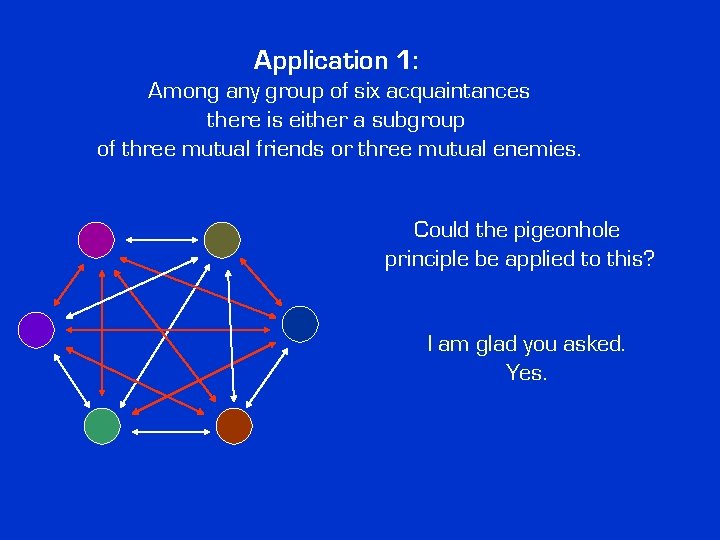 Application 1:
Among any group of six acquaintances there is either a subgroup of three mutual friends or three mutual enemies.

Could the pigeonhole principle be applied to this?

I am glad you asked.
Yes.